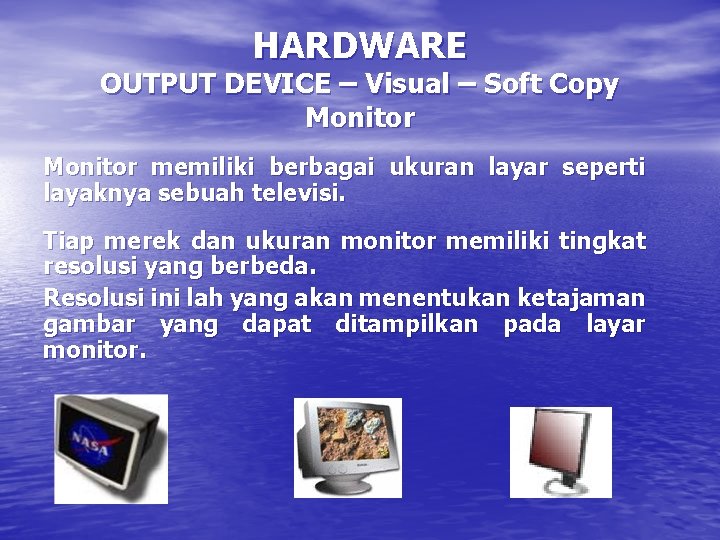 HARDWARE
OUTPUT DEVICE – Visual – Soft Copy
Monitor

Monitor memiliki berbagai ukuran layar seperti layaknya sebuah televisi.

Tiap merek dan ukuran monitor memiliki tingkat resolusi yang berbeda.
Resolusi ini lah yang akan menentukan ketajaman gambar yang dapat ditampilkan pada layar monitor.

NASA